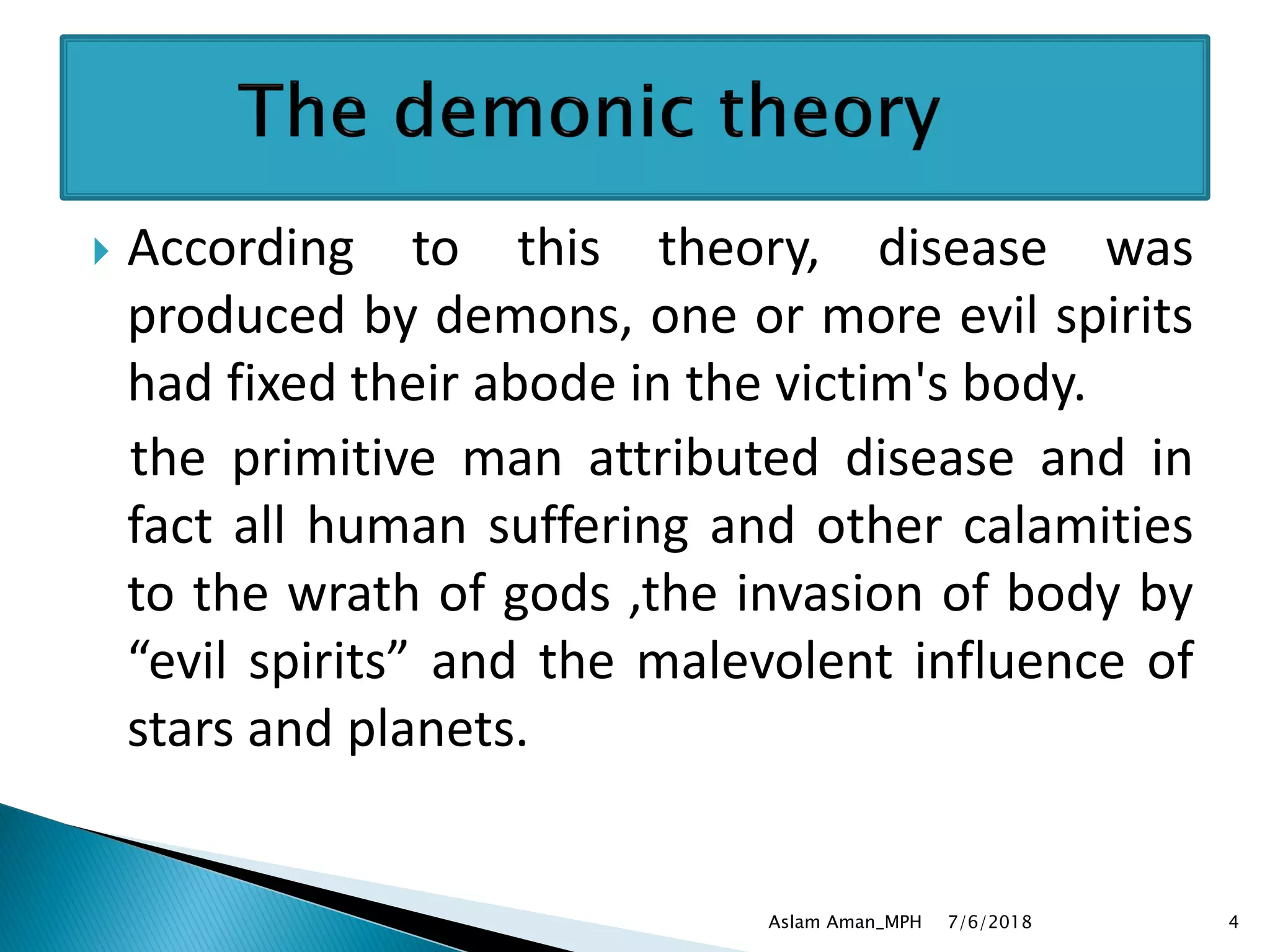 The demonic theory

According to this theory, disease was produced by demons, one or more evil spirits had fixed their abode in the victim's body.

the primitive man attributed disease and in fact all human suffering and other calamities to the wrath of gods ,the invasion of body by “evil spirits” and the malevolent influence of stars and planets.

Aslam Aman_MPH 7/6/2018 4